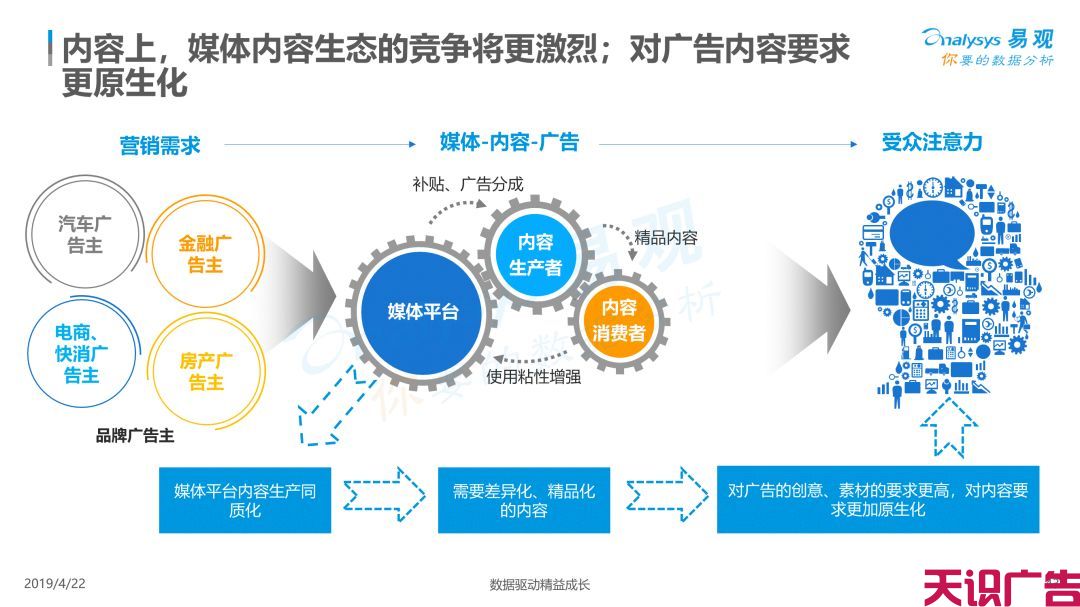 内容上，媒体内容生态的竞争将更激烈；对广告内容要求更原生化

Analysys 易观
你要的数据分析

营销需求

媒体-内容-广告

受众注意力

汽车广告主

金融广告主

电商、快消广告主

房产广告主

品牌广告主

补贴、广告分成

内容生产者

精品内容

媒体平台

内容消费者

使用粘性增强

媒体平台内容生产同质化

需要差异化、精品化的内容

对广告的创意、素材的要求更高，对内容要求更加原生化

2019/4/22

数据驱动精益成长

天识广告